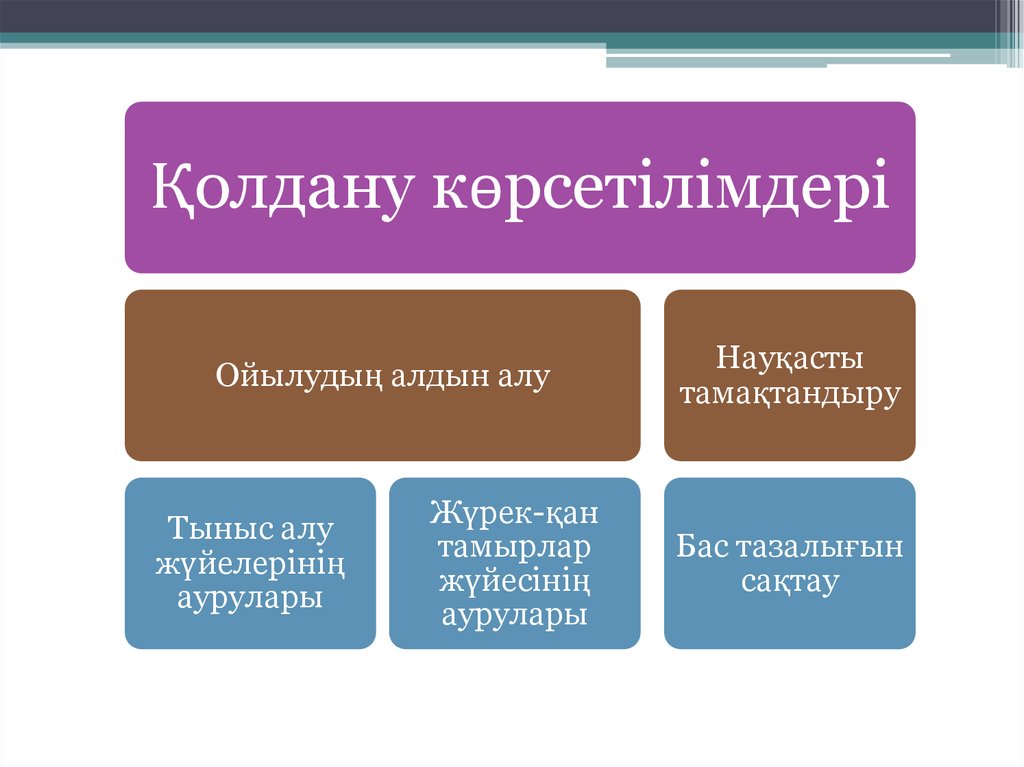 Қолдану көрсетілімдері

Ойылудың алдын алу

Науқасты тамақтандыру

Тыныс алу жүйелерінің аурулары

Жүрек-қан тамырлар жүйесінің аурулары

Бас тазалығын сақтау